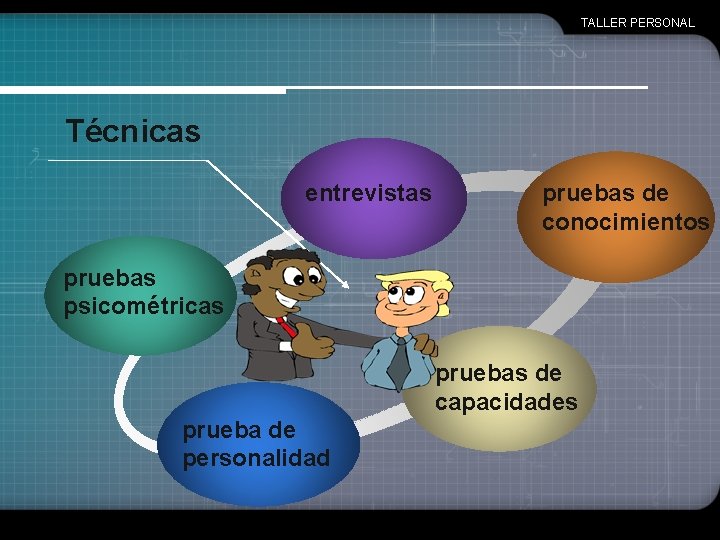 TALLER PERSONAL

Técnicas

entrevistas

pruebas de conocimientos

pruebas psicométricas

pruebas de capacidades

prueba de personalidad